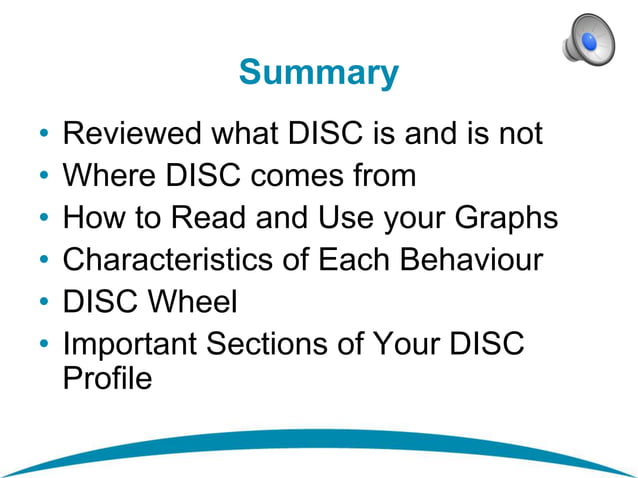 Summary

• Reviewed what DISC is and is not
• Where DISC comes from
• How to Read and Use your Graphs
• Characteristics of Each Behaviour
• DISC Wheel
• Important Sections of Your DISC Profile